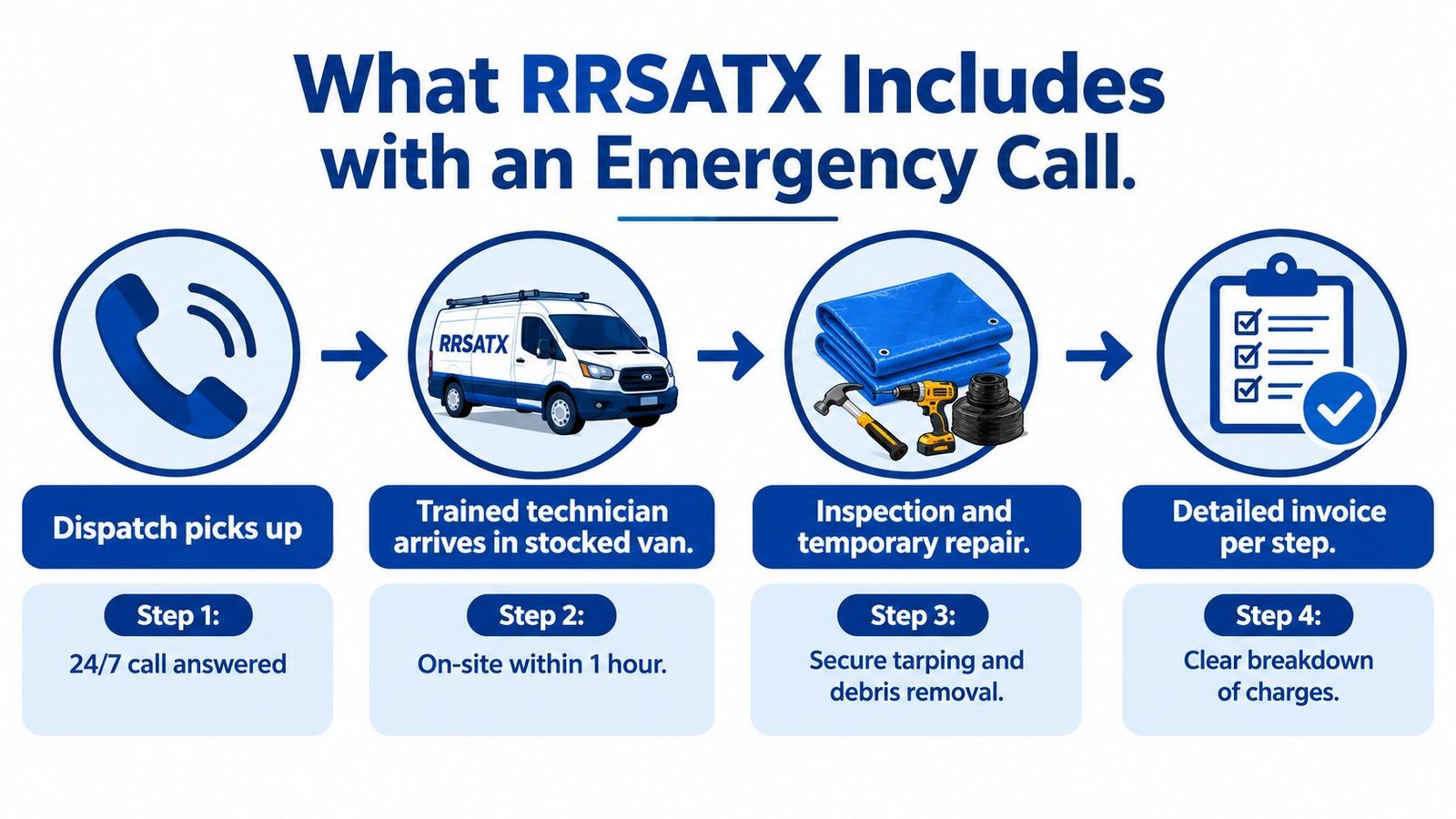 What RRSATX Includes with an Emergency Call.

RRSATX

Dispatch picks up

Step 1:

24/7 call answered

Trained technician arrives in stocked van.

Step 2:

On-site within 1 hour.

Inspection and temporary repair.

Step 3:

Secure tarping and debris removal.

Detailed invoice per step.

Step 4:

Clear breakdown of charges.